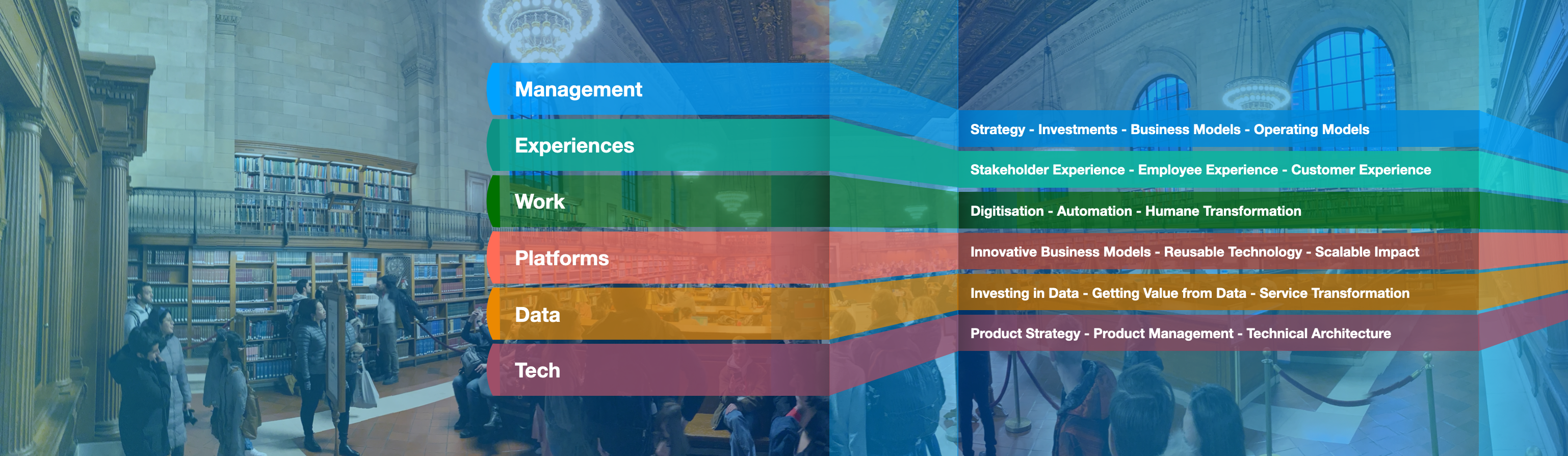 Management
Experiences
Work
Platforms
Data
Tech

Strategy - Investments - Business Models - Operating Models
Stakeholder Experience - Employee Experience - Customer Experience
Digitisation - Automation - Humane Transformation
Innovative Business Models - Reusable Technology - Scalable Impact
Investing in Data - Getting Value from Data - Service Transformation
Product Strategy - Product Management - Technical Architecture